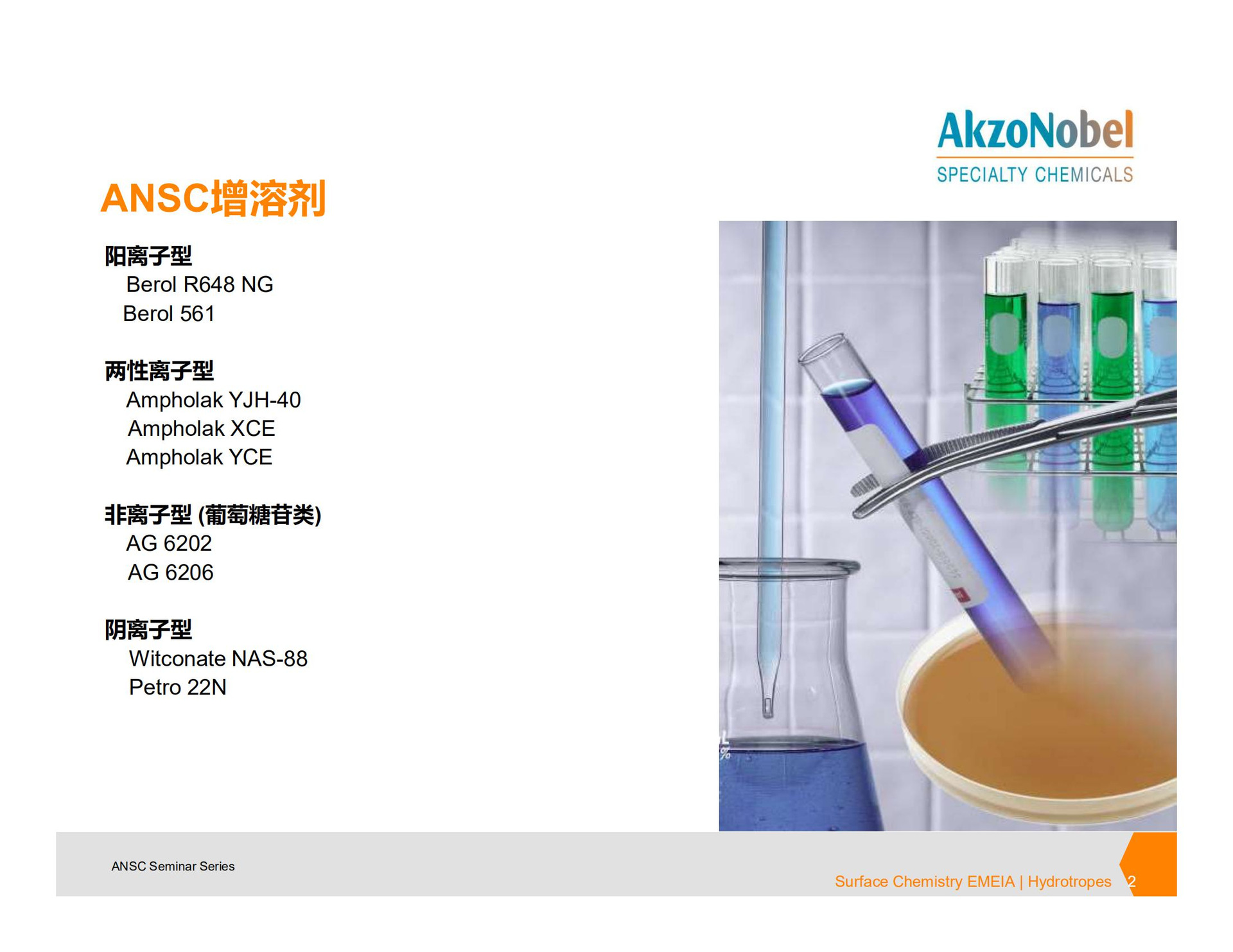 AkzoNobel
SPECIALTY CHEMICALS

ANSC增溶剂

阳离子型
Berol R648 NG
Berol 561

两性离子型
Ampholak YJH-40
Ampholak XCE
Ampholak YCE

非离子型 (葡萄糖苷类)
AG 6202
AG 6206

阴离子型
Witconate NAS-88
Petro 22N

ANSC Seminar Series

Surface Chemistry EMEIA | Hydrotropes 2